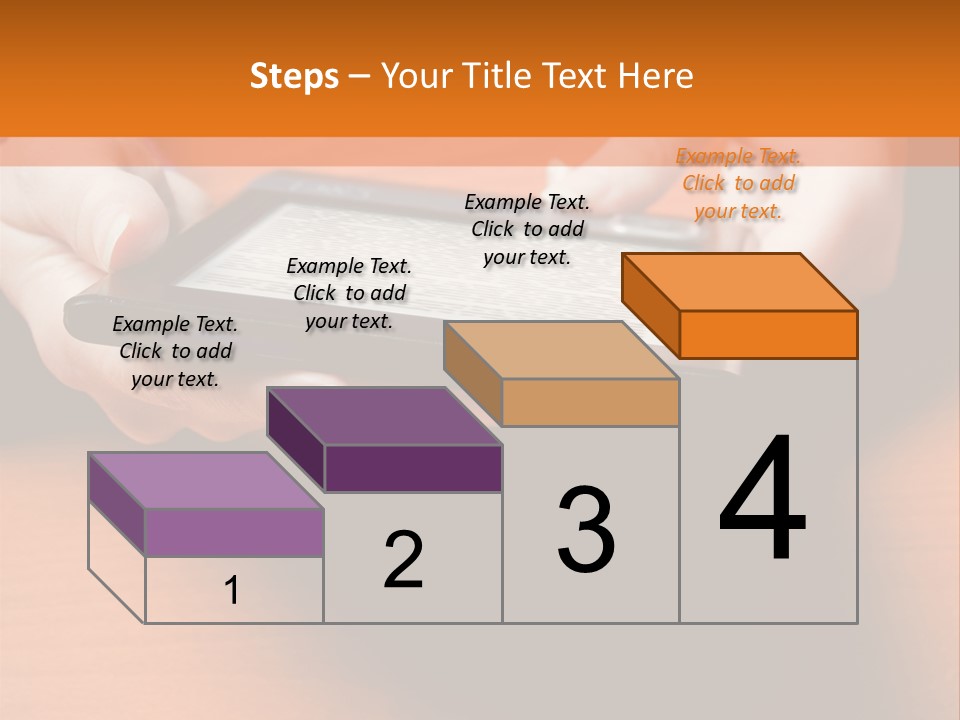 Steps – Your Title Text Here

Example Text. Click to add your text.

Example Text. Click to add your text.

Example Text. Click to add your text.

Example Text. Click to add your text.

1

2

3

4